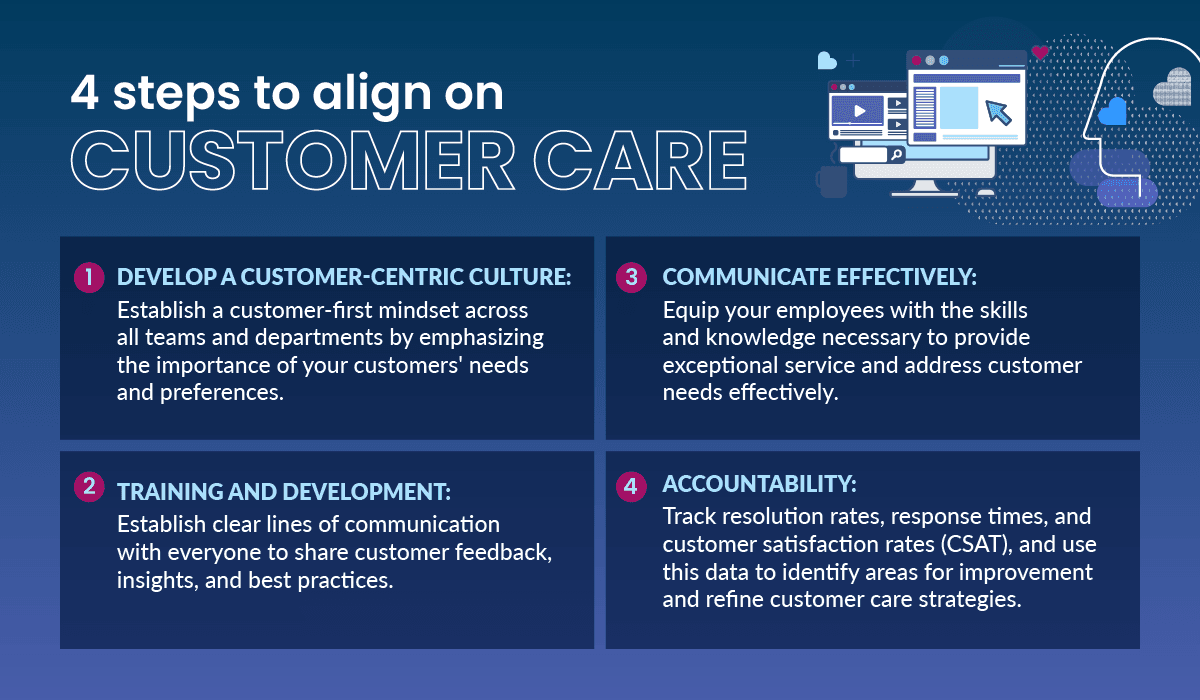 4 steps to align on
CUSTOMER CARE

1 DEVELOP A CUSTOMER-CENTRIC CULTURE:
Establish a customer-first mindset across all teams and departments by emphasizing the importance of your customers' needs and preferences.

2 TRAINING AND DEVELOPMENT:
Establish clear lines of communication with everyone to share customer feedback, insights, and best practices.

3 COMMUNICATE EFFECTIVELY:
Equip your employees with the skills and knowledge necessary to provide exceptional service and address customer needs effectively.

4 ACCOUNTABILITY:
Track resolution rates, response times, and customer satisfaction rates (CSAT), and use this data to identify areas for improvement and refine customer care strategies.